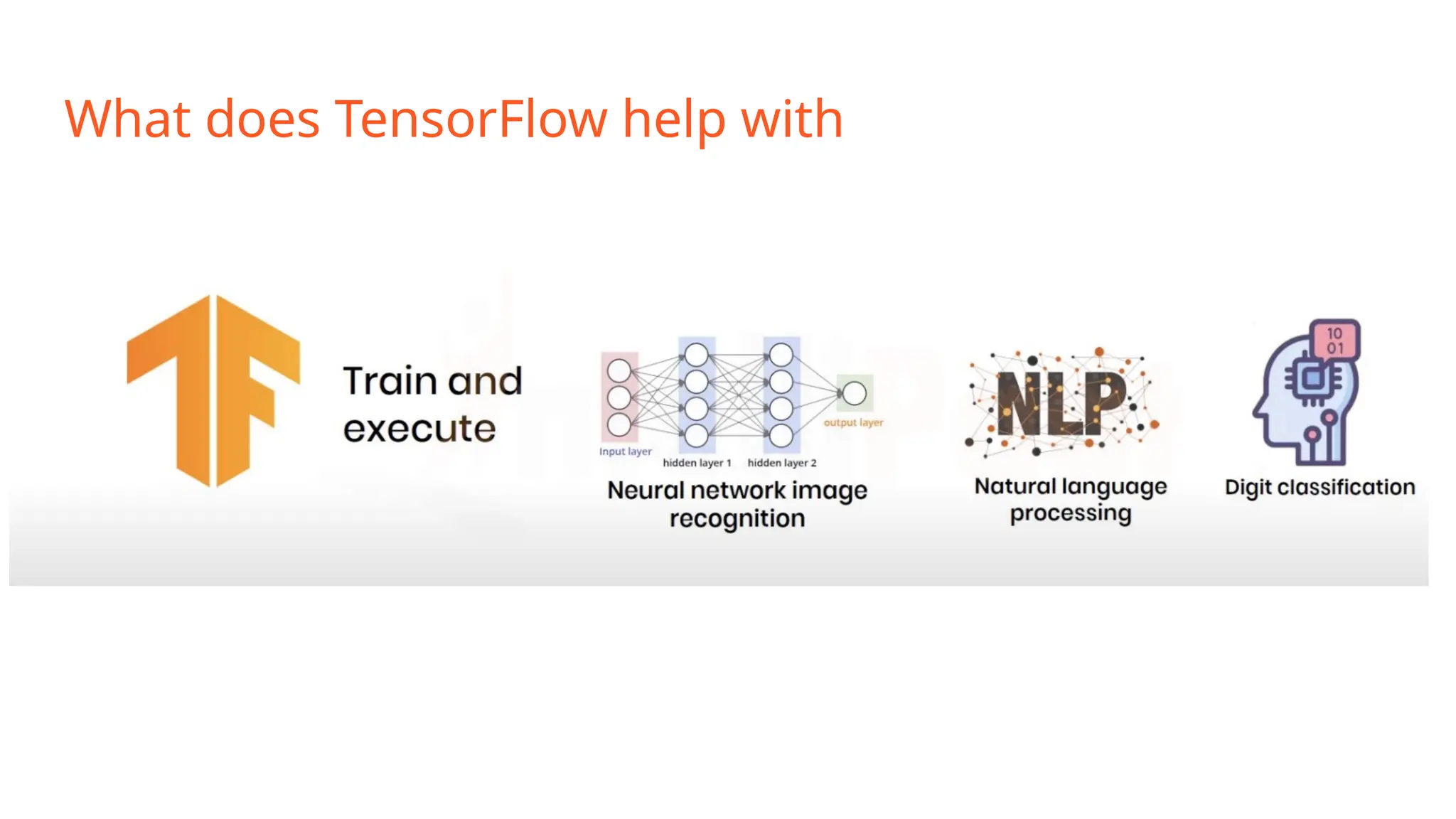 What does TensorFlow help with

Train and execute

input layer
hidden layer 1
hidden layer 2
output layer

Neural network image recognition

NLP

Natural language processing

10
01

Digit classification